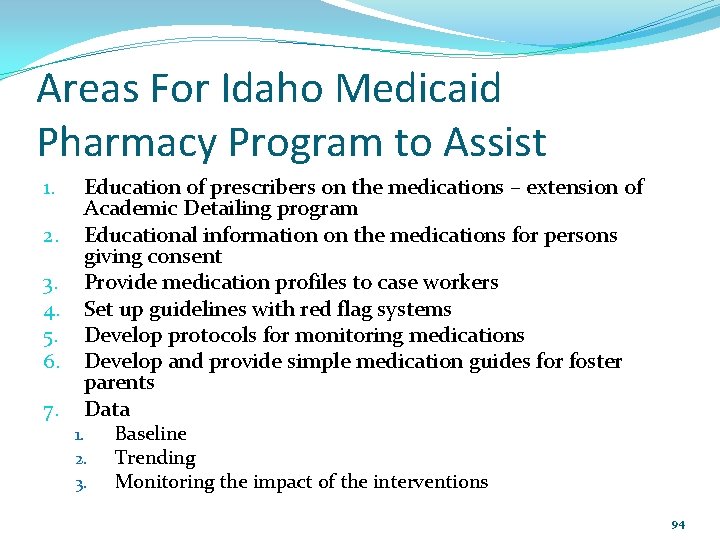 Areas For Idaho Medicaid Pharmacy Program to Assist

1. Education of prescribers on the medications – extension of Academic Detailing program
2. Educational information on the medications for persons giving consent
3. Provide medication profiles to case workers
4. Set up guidelines with red flag systems
5. Develop protocols for monitoring medications
6. Develop and provide simple medication guides for foster parents
7. Data
   1. Baseline
   2. Trending
   3. Monitoring the impact of the interventions

94